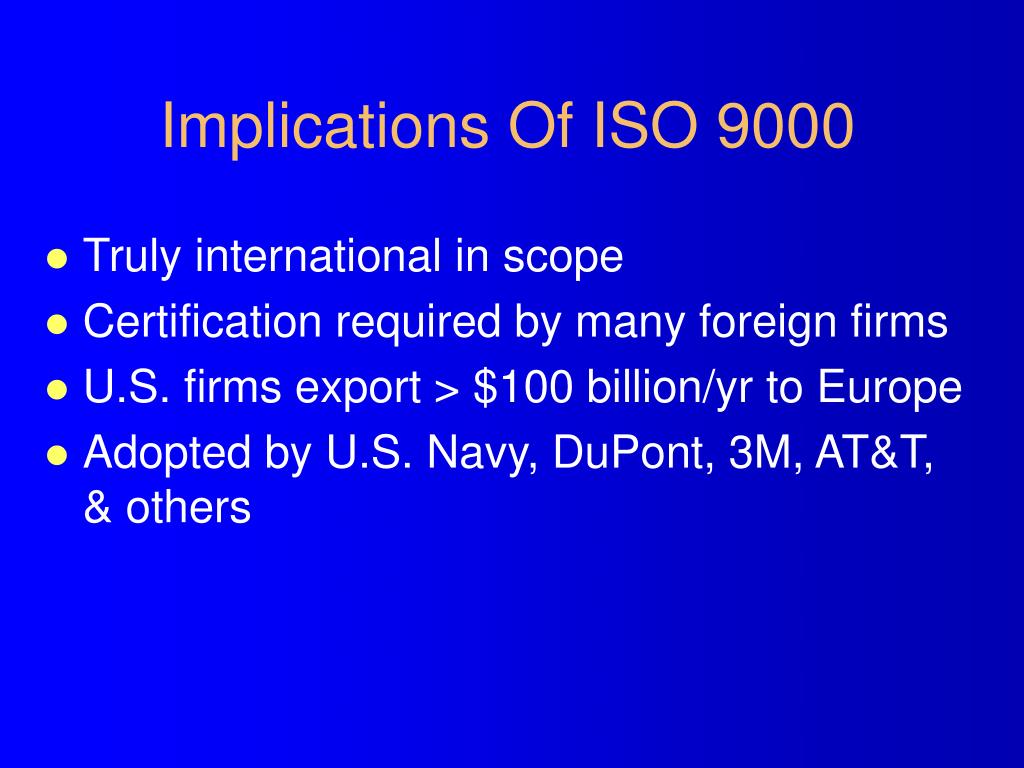 Implications Of ISO 9000

- Truly international in scope
- Certification required by many foreign firms
- U.S. firms export > \$100 billion/yr to Europe
- Adopted by U.S. Navy, DuPont, 3M, AT&T, & others